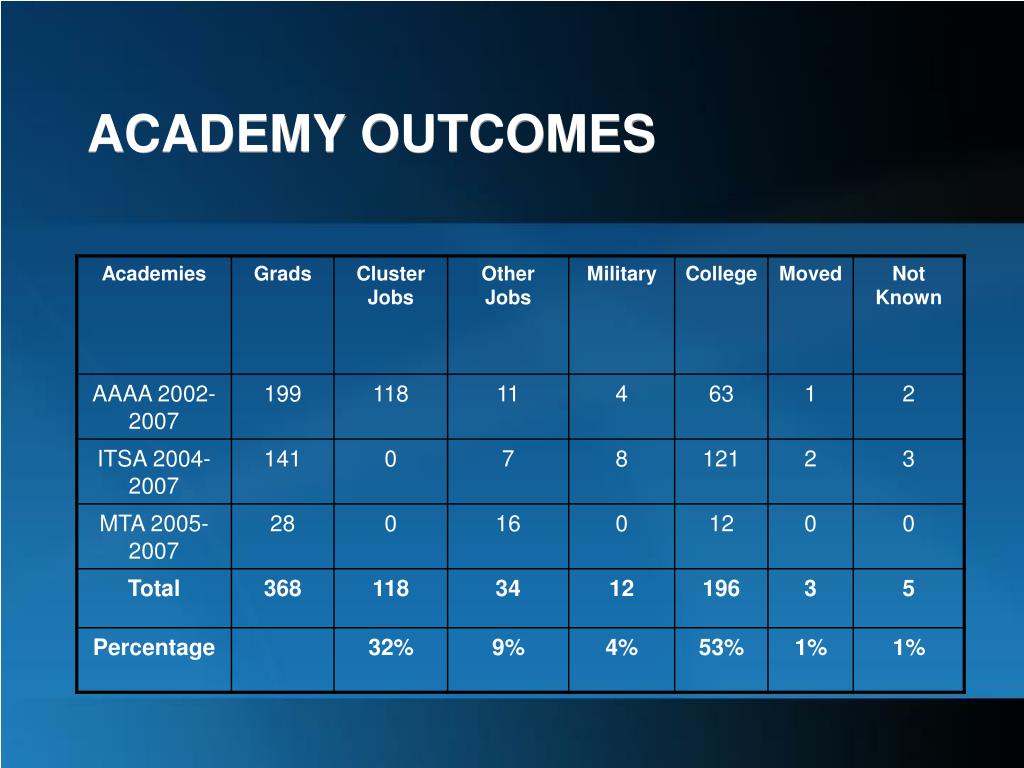 ACADEMY OUTCOMES

| Academies | Grads | Cluster Jobs | Other Jobs | Military | College | Moved | Not Known |
|---|---|---|---|---|---|---|---|
| AAAA 2002-2007 | 199 | 118 | 11 | 4 | 63 | 1 | 2 |
| ITSA 2004-2007 | 141 | 0 | 7 | 8 | 121 | 2 | 3 |
| MTA 2005-2007 | 28 | 0 | 16 | 0 | 12 | 0 | 0 |
| Total | 368 | 118 | 34 | 12 | 196 | 3 | 5 |
| Percentage | | 32% | 9% | 4% | 53% | 1% | 1% |